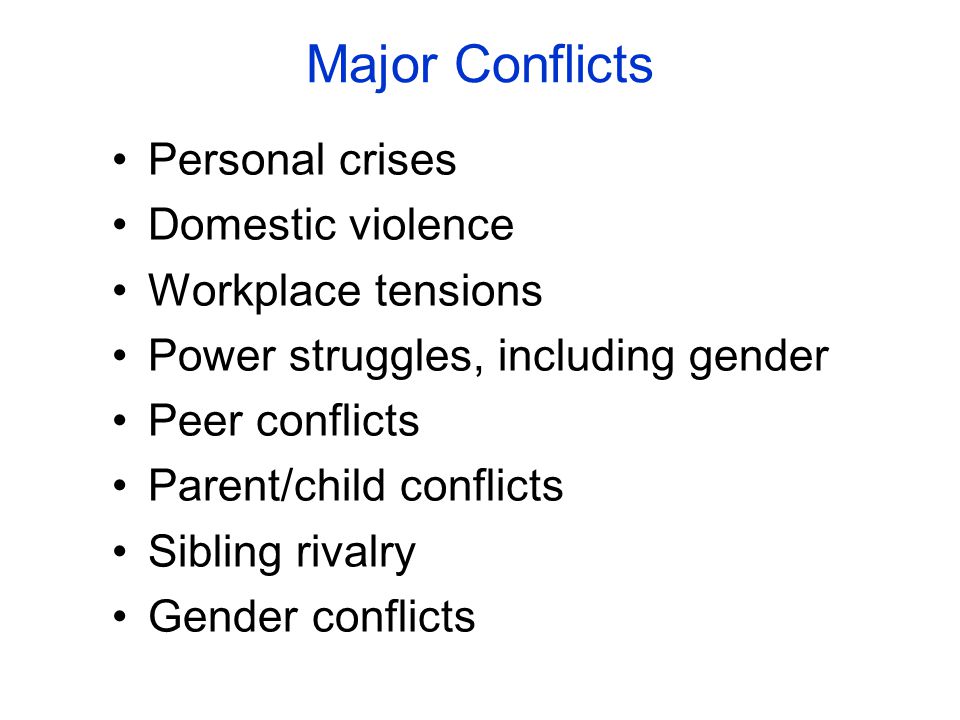 Major Conflicts

• Personal crises
• Domestic violence
• Workplace tensions
• Power struggles, including gender
• Peer conflicts
• Parent/child conflicts
• Sibling rivalry
• Gender conflicts